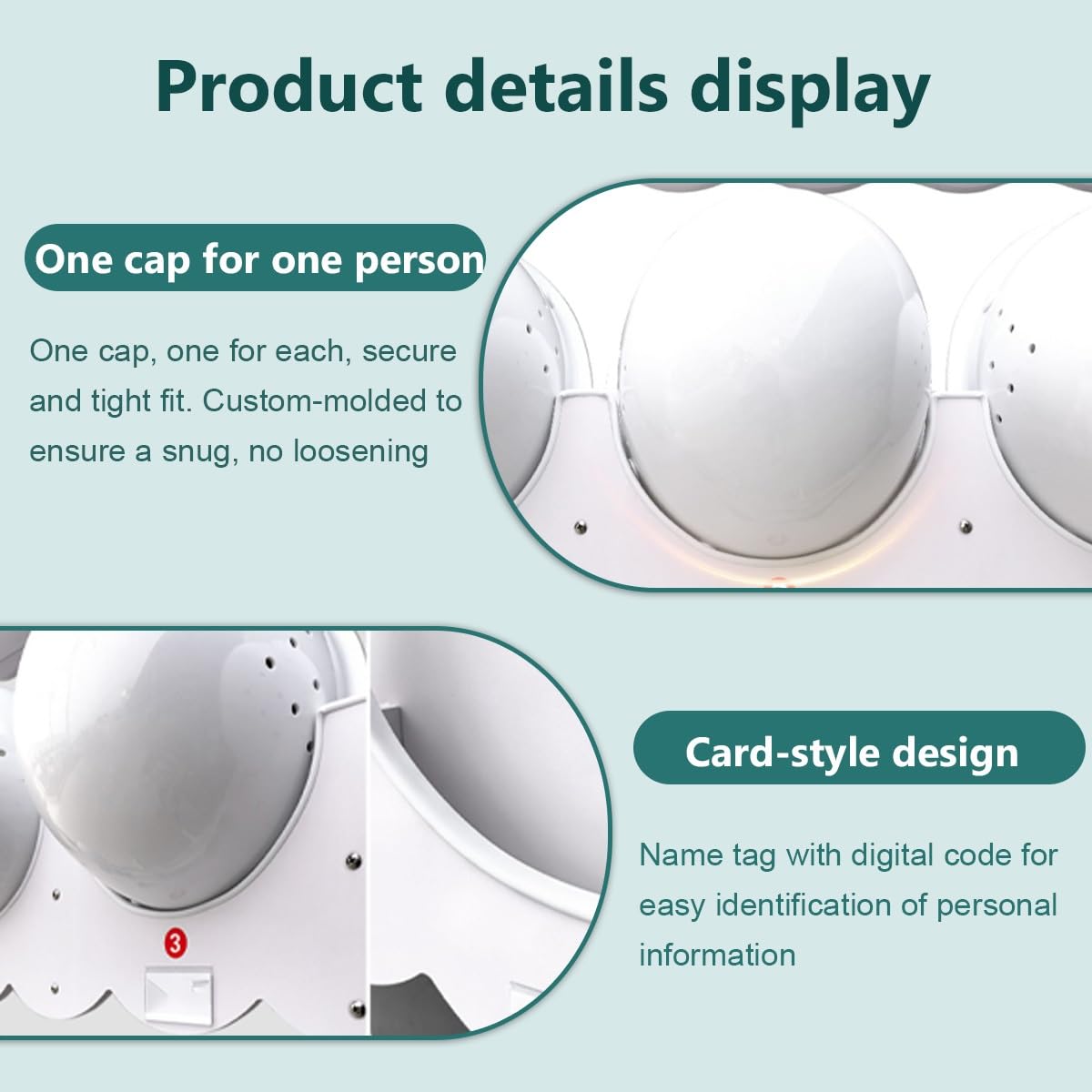 Product details display

One cap for one person

One cap, one for each, secure and tight fit. Custom-molded to ensure a snug, no loosening

3

Card-style design

Name tag with digital code for easy identification of personal information